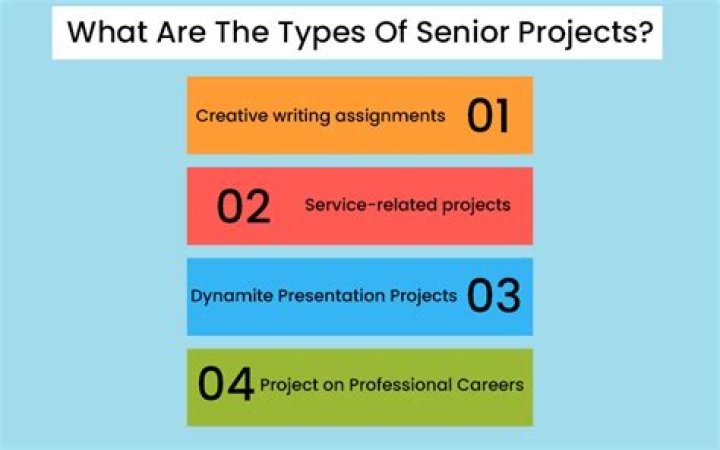 What Are The Types Of Senior Projects?

Creative writing assignments 01

02 Service-related projects

Dynamite Presentation Projects 03

04 Project on Professional Careers